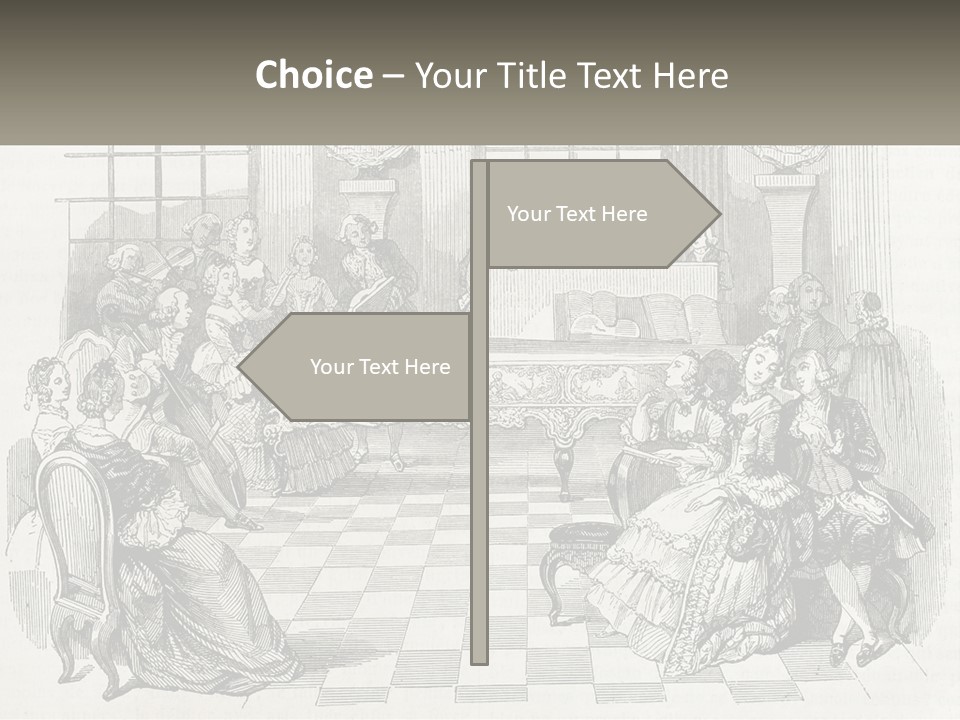 Choice – Your Title Text Here

Your Text Here

Your Text Here